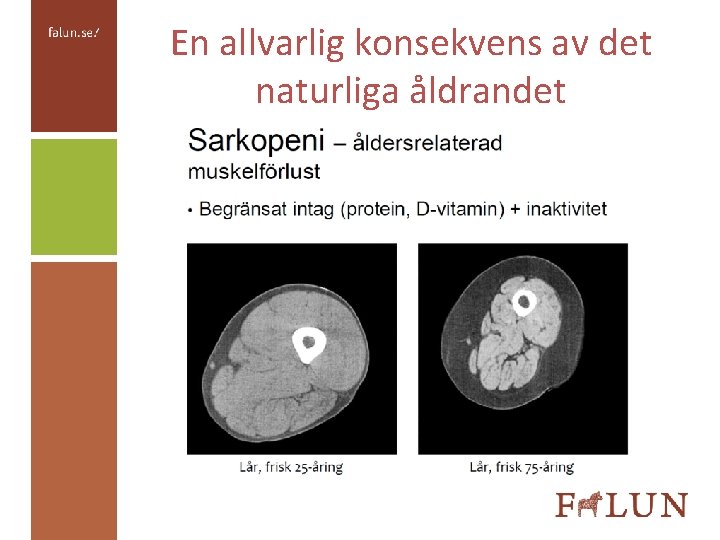 falun.se/

En allvarlig konsekvens av det naturliga åldrandet

Sarkopeni – åldersrelaterad muskelförlust

• Begränsat intag (protein, D-vitamin) + inaktivitet

Lår, frisk 25-åring

Lår, frisk 75-åring

FALUN